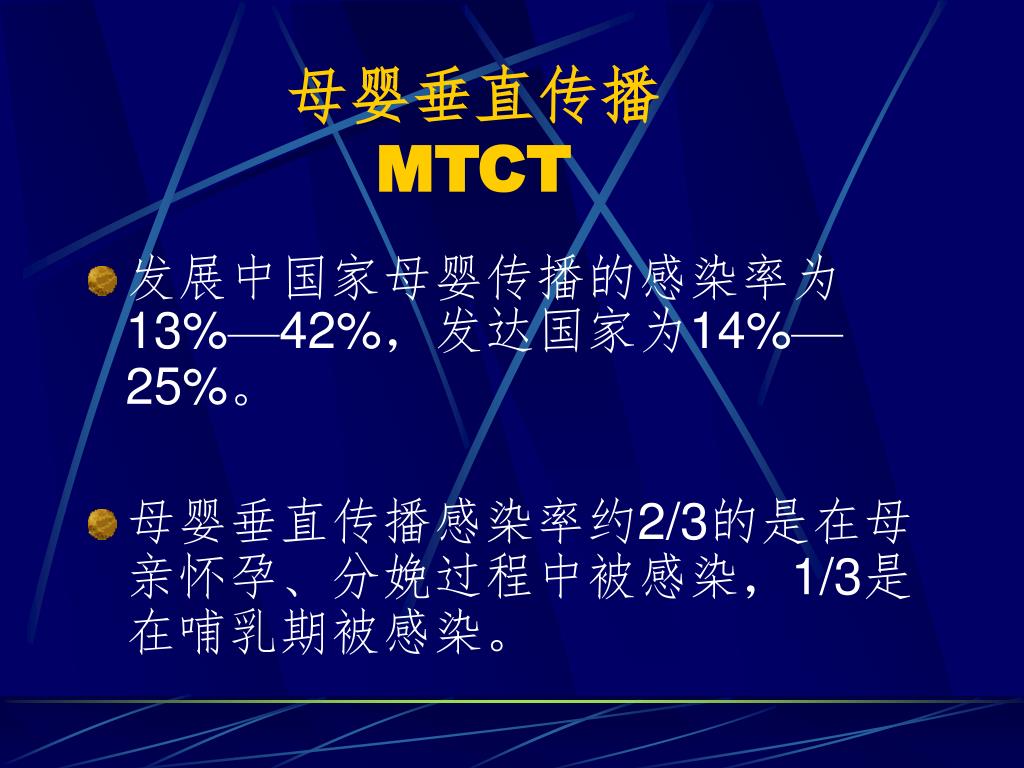 母婴垂直传播
MTCT

发展中国家母婴传播的感染率为13%—42%，发达国家为14%—25%。

母婴垂直传播感染率约2/3的是在母亲怀孕、分娩过程中被感染，1/3是在哺乳期被感染。